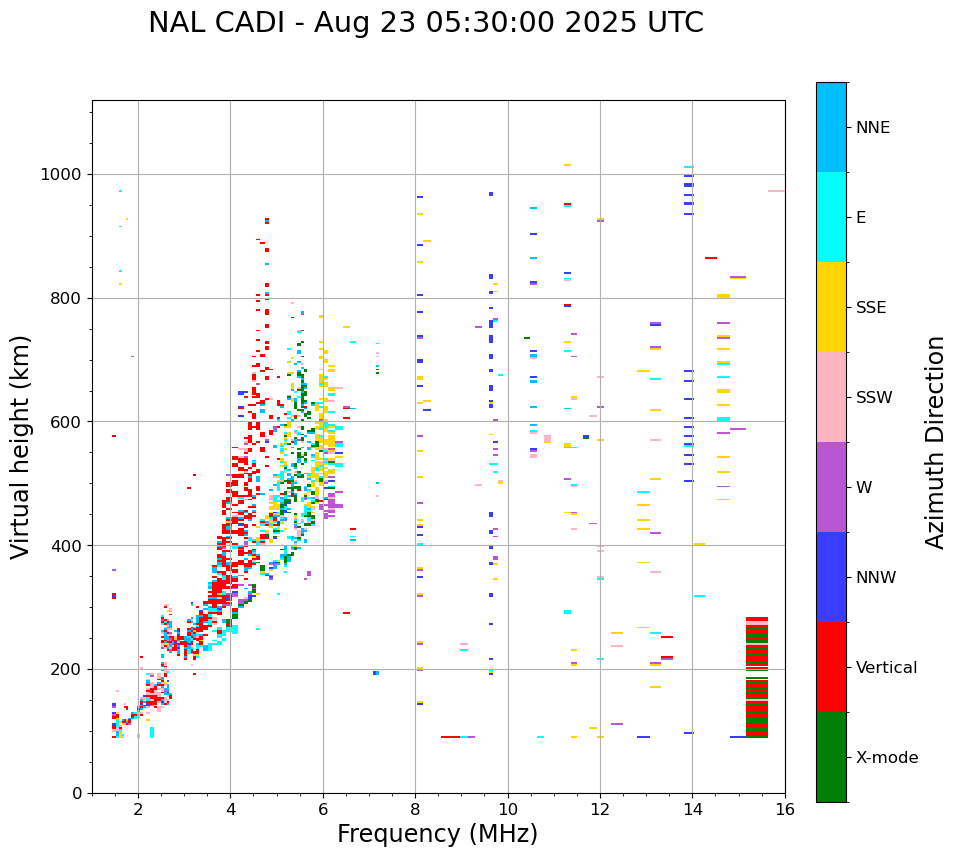 NAL CADI - Aug 23 05:30:00 2025 UTC

Virtual height (km)

1000
800
600
400
200
0

2
4
6
8
10
12
14
16

Frequency (MHz)

NNE
E
SSE
SSW
W
NNW
Vertical
X-mode

Azimuth Direction